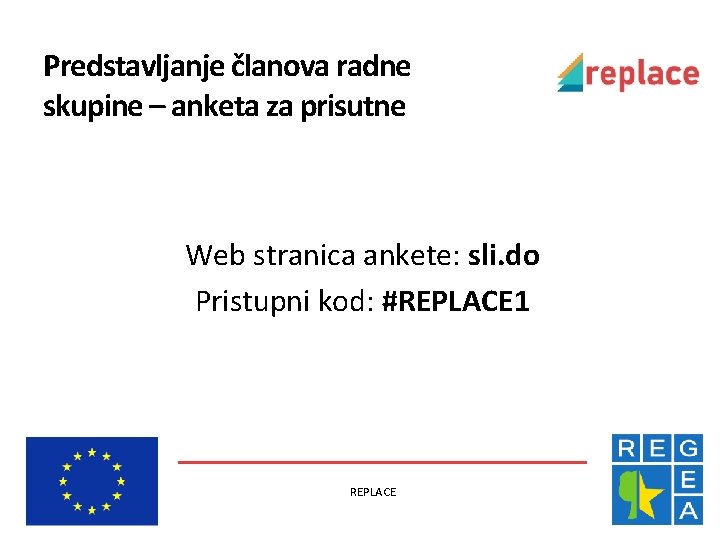 Predstavljanje članova radne skupine – anketa za prisutne

replace

Web stranica ankete: sli.do

Pristupni kod: #REPLACE1

REPLACE

R E G
E
A